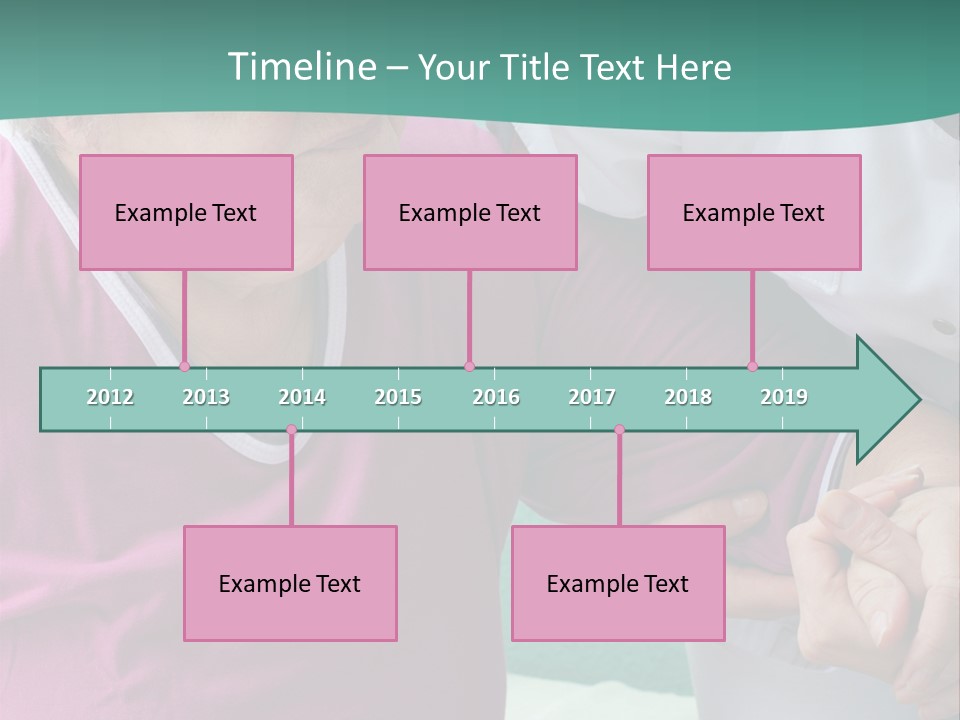 Timeline – Your Title Text Here

Example Text

Example Text

Example Text

2012 2013 2014 2015 2016 2017 2018 2019

Example Text

Example Text